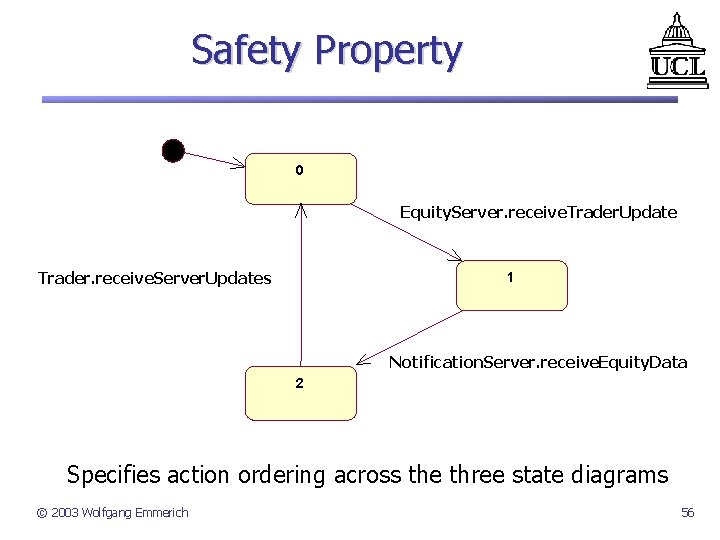 Safety Property

UCL

0

EquityServer.receiveTraderUpdate

Trader.receiveServerUpdates

1

NotificationServer.receiveEquityData

2

Specifies action ordering across the three state diagrams

© 2003 Wolfgang Emmerich

56